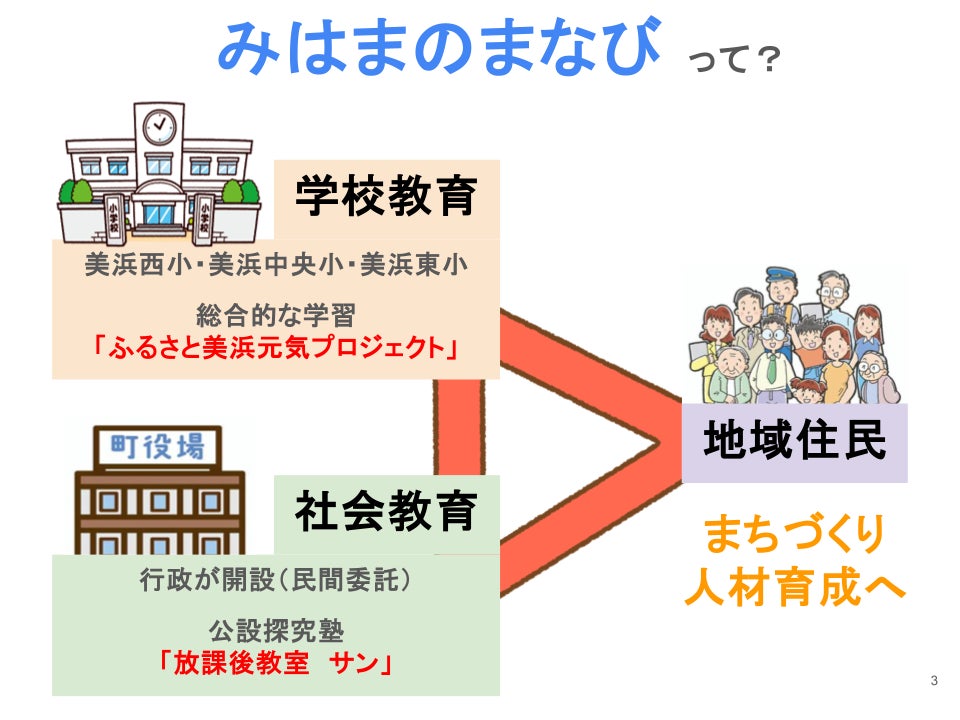 みはまのまなび って？

小学校

小学校

学校教育

美浜西小・美浜中央小・美浜東小

総合的な学習
「ふるさと美浜元気プロジェクト」

町役場

社会教育

行政が開設（民間委託）

公設探究塾
「放課後教室　サン」

地域住民

まちづくり
人材育成へ

3